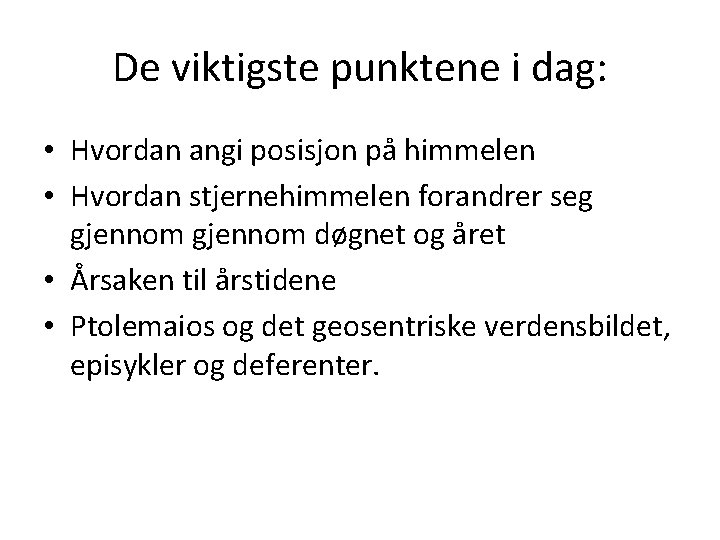 De viktigste punktene i dag:

• Hvordan angi posisjon på himmelen
• Hvordan stjernehimmelen forandrer seg gjennom gjennom døgnet og året
• Årsaken til årstidene
• Ptolemaios og det geosentriske verdensbildet, episykler og deferenter.